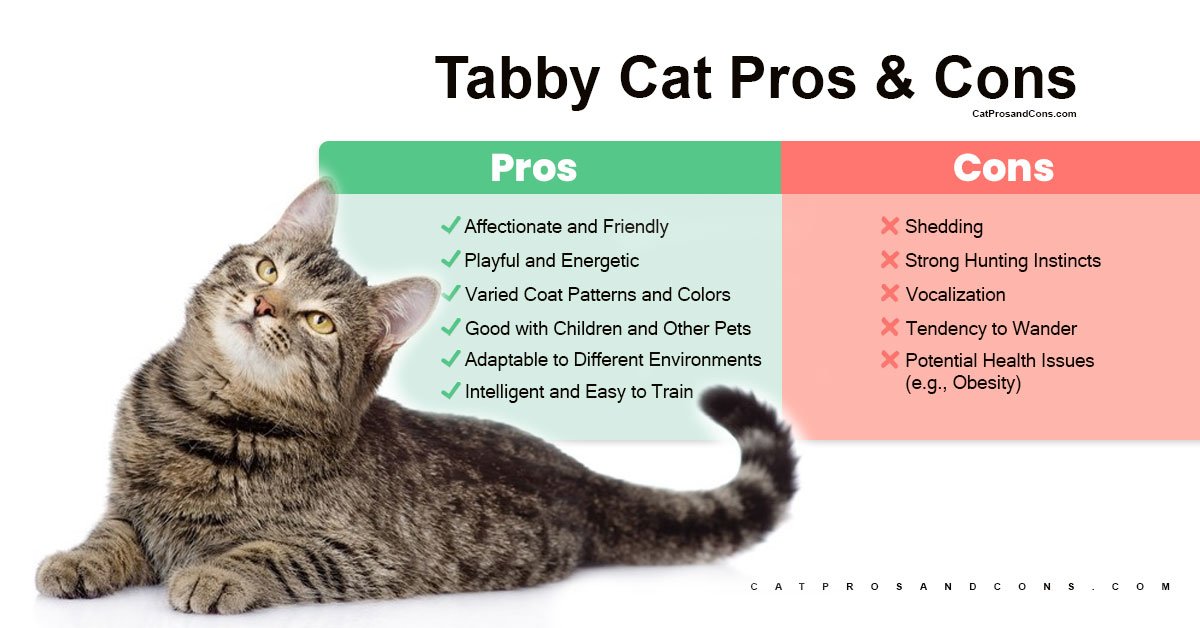 Tabby Cat Pros & Cons

CatProsandCons.com

Pros

✓ Affectionate and Friendly
✓ Playful and Energetic
✓ Varied Coat Patterns and Colors
✓ Good with Children and Other Pets
✓ Adaptable to Different Environments
✓ Intelligent and Easy to Train

Cons

✗ Shedding
✗ Strong Hunting Instincts
✗ Vocalization
✗ Tendency to Wander
✗ Potential Health Issues (e.g., Obesity)

CATPROSANDCONS.COM